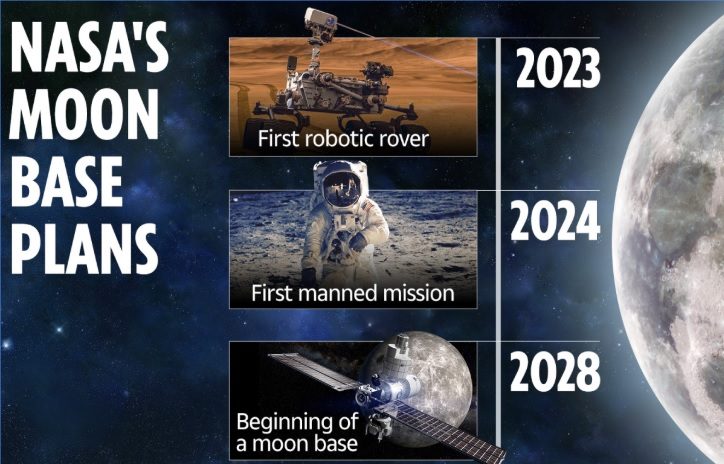 NASA'S MOON BASE PLANS

First robotic rover

2023

First manned mission

2024

Beginning of a moon base

2028